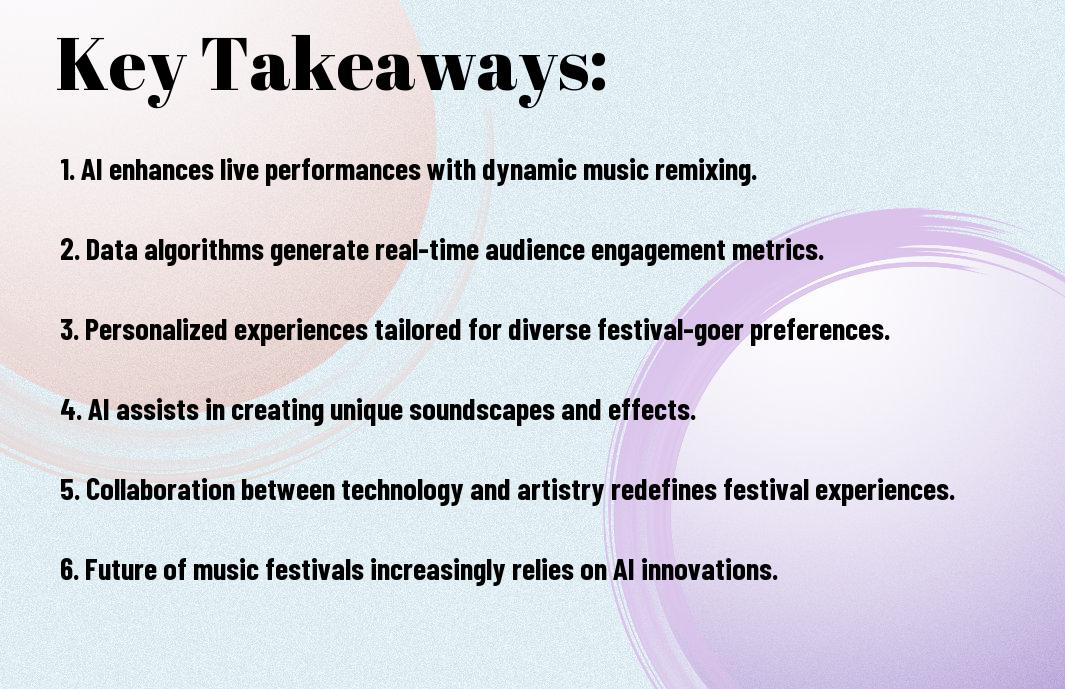 Key Takeaways:

1. AI enhances live performances with dynamic music remixing.

2. Data algorithms generate real-time audience engagement metrics.

3. Personalized experiences tailored for diverse festival-goer preferences.

4. AI assists in creating unique soundscapes and effects.

5. Collaboration between technology and artistry redefines festival experiences.

6. Future of music festivals increasingly relies on AI innovations.